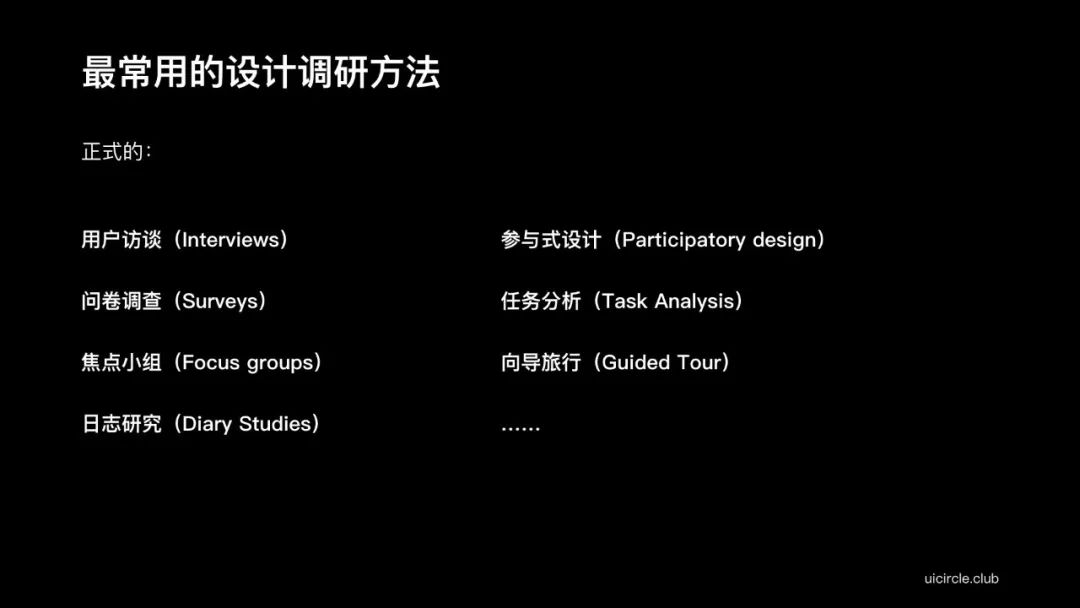 最常用的设计调研方法

正式的:

用户访谈（Interviews）

问卷调查（Surveys）

焦点小组（Focus groups）

日志研究（Diary Studies）

参与式设计（Participatory design）

任务分析（Task Analysis）

向导旅行（Guided Tour）

……

uicircle.club